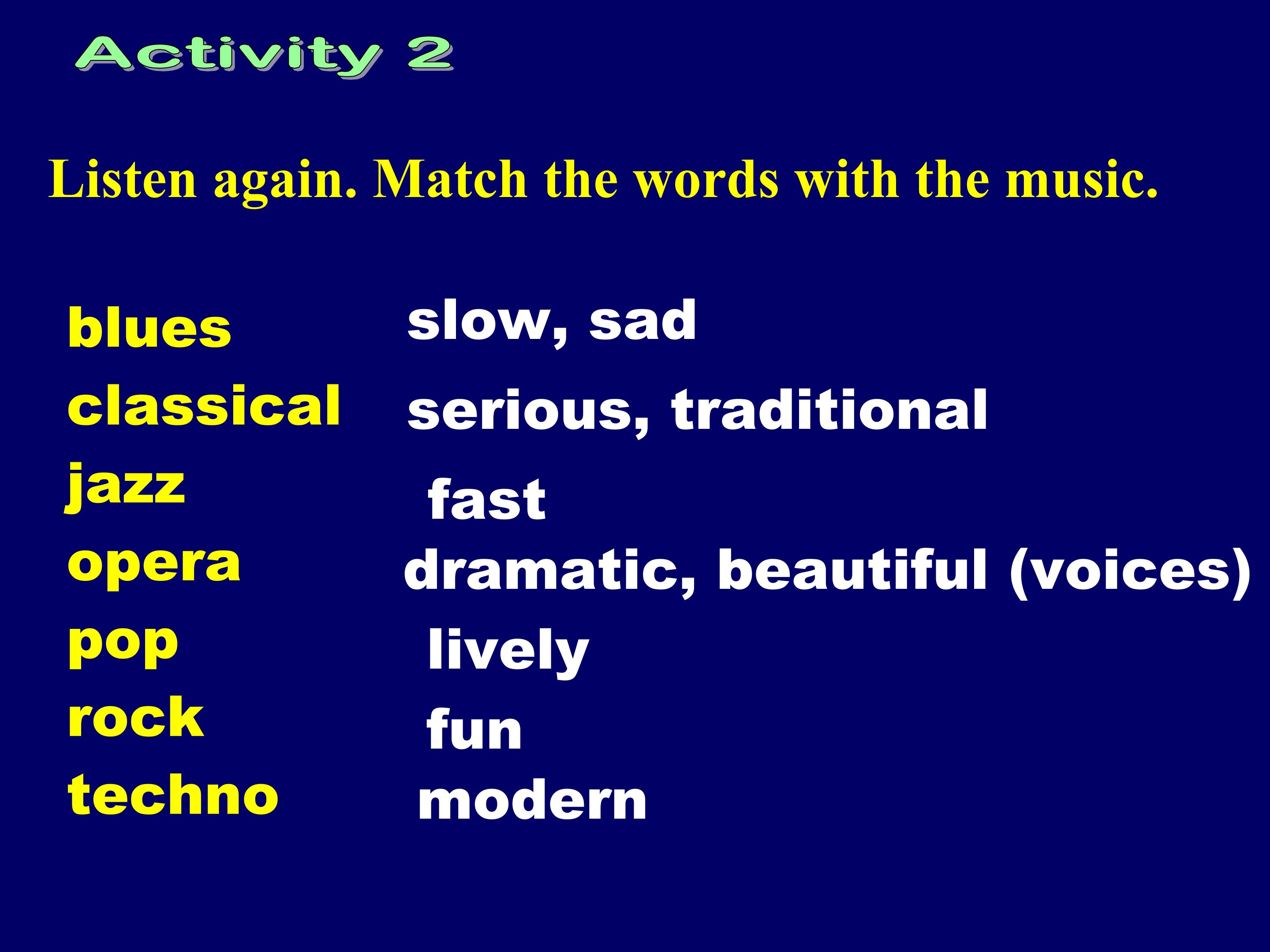 Activity 2

Listen again. Match the words with the music.

blues
classical
jazz
opera
pop
rock
techno

slow, sad
serious, traditional
fast
dramatic, beautiful (voices)
lively
fun
modern